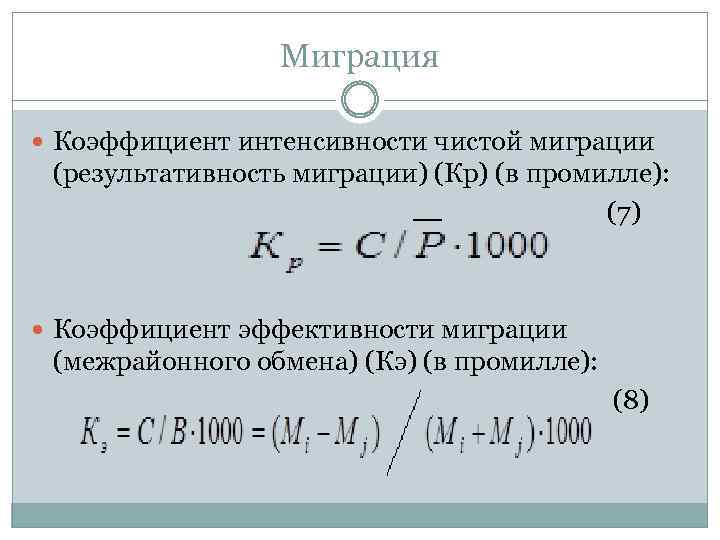 Миграция

Коэффициент интенсивности чистой миграции (результативность миграции) (Кр) (в промилле):

(7)

$K_p = C / \overline{P} \cdot 1000$

Коэффициент эффективности миграции (межрайонного обмена) (Кэ) (в промилле):

(8)

$K_э = C / B \cdot 1000 = (M_i - M_j) / (M_i + M_j) \cdot 1000$